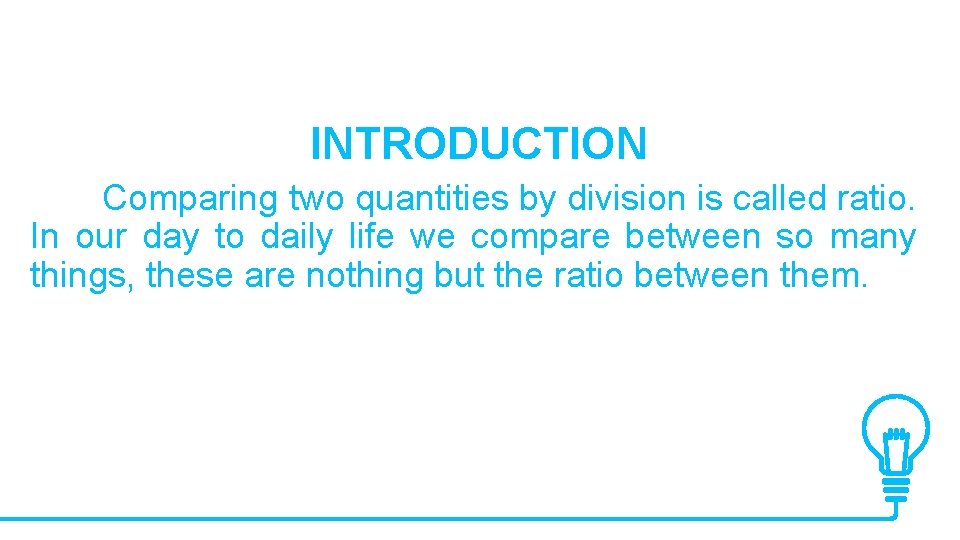 INTRODUCTION

Comparing two quantities by division is called ratio. In our day to daily life we compare between so many things, these are nothing but the ratio between them.